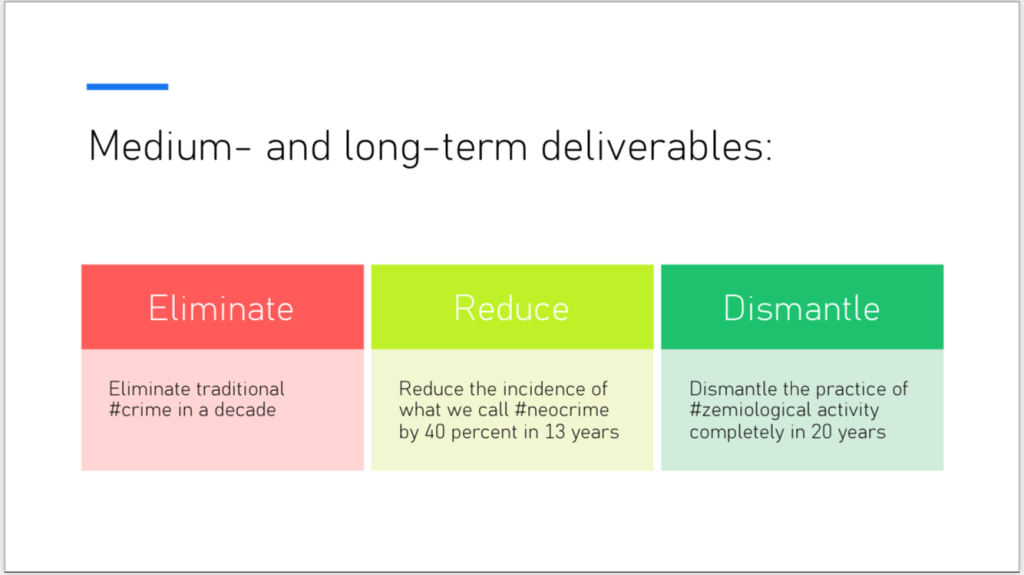 Medium- and long-term deliverables:

Eliminate

Eliminate traditional #crime in a decade

Reduce

Reduce the incidence of what we call #neocrime by 40 percent in 13 years

Dismantle

Dismantle the practice of #zemiological activity completely in 20 years